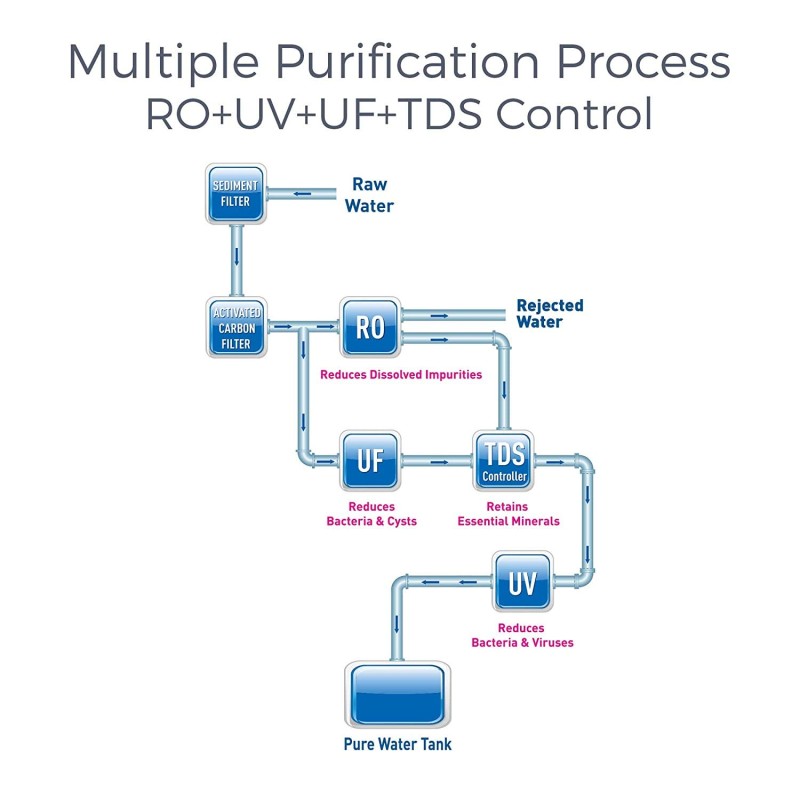 Multiple Purification Process
RO+UV+UF+TDS Control

SEDIMENT FILTER

Raw Water

ACTIVATED CARBON FILTER

RO

Rejected Water

Reduces Dissolved Impurities

UF

TDS Controller

Reduces Bacteria & Cysts

Retains Essential Minerals

UV

Reduces Bacteria & Viruses

Pure Water Tank